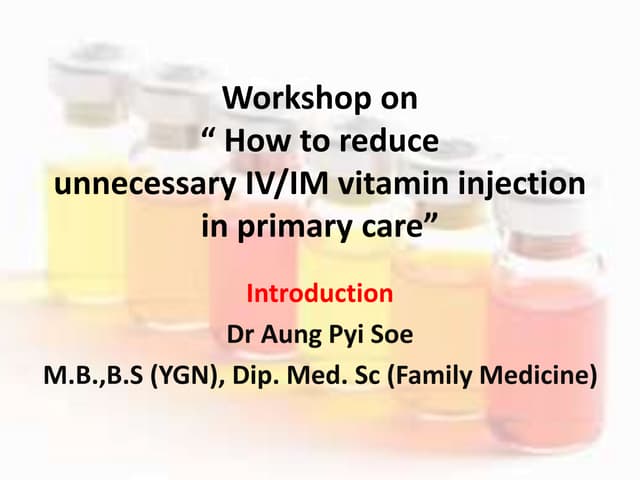 Workshop on
“ How to reduce unnecessary IV/IM vitamin injection in primary care”

Introduction
Dr Aung Pyi Soe
M.B.,B.S (YGN), Dip. Med. Sc (Family Medicine)